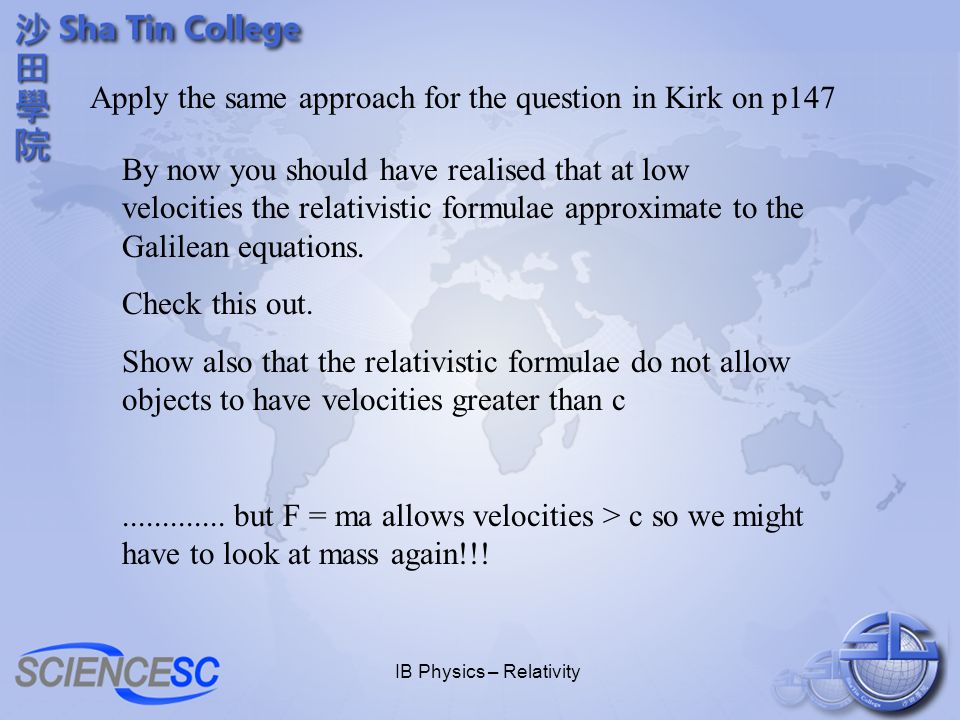 沙田學院 Sha Tin College

Apply the same approach for the question in Kirk on p147

By now you should have realised that at low velocities the relativistic formulae approximate to the Galilean equations.

Check this out.

Show also that the relativistic formulae do not allow objects to have velocities greater than c

............. but F = ma allows velocities > c so we might have to look at mass again!!!

SCIENCESC

IB Physics – Relativity

SC